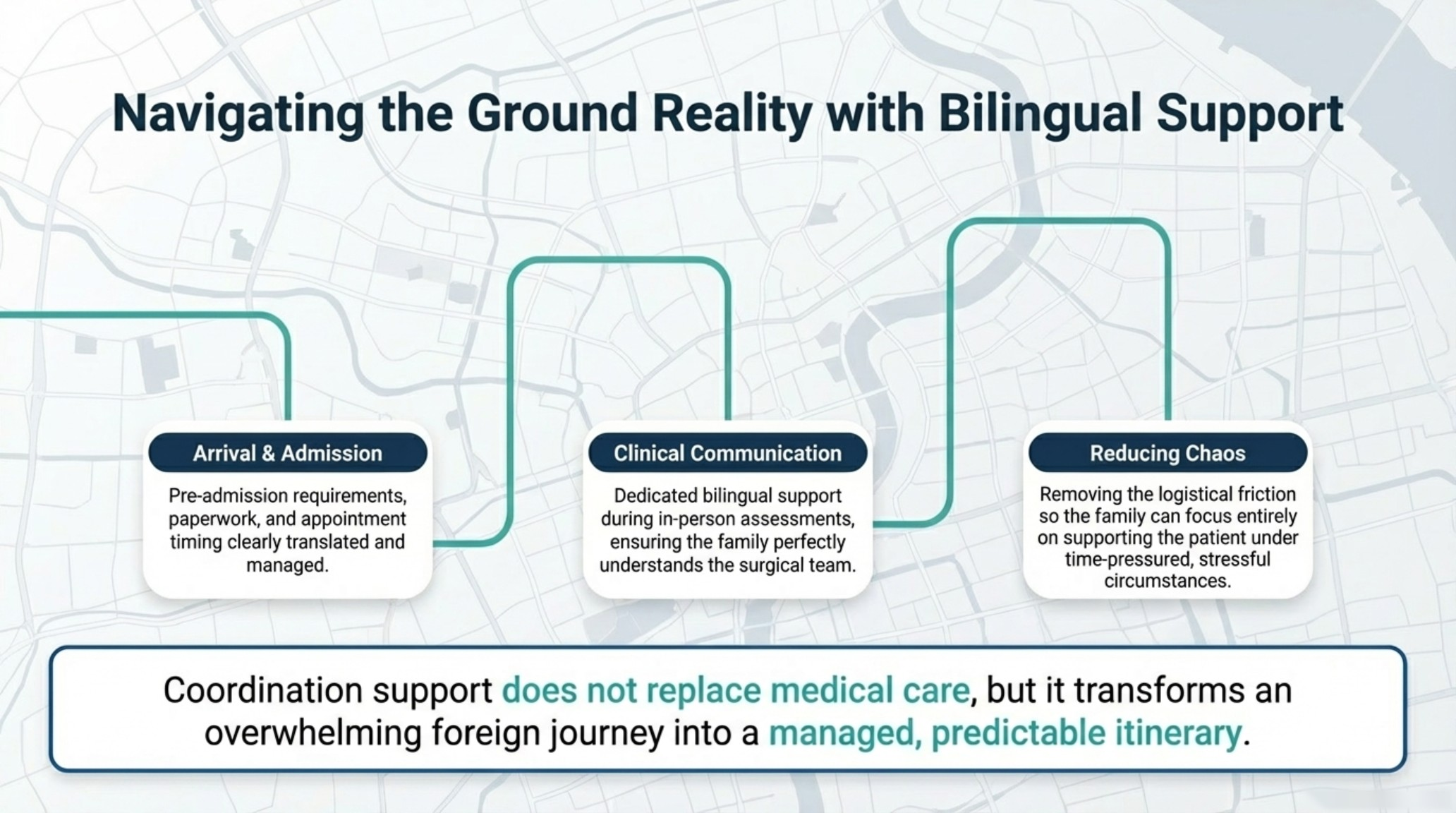 Navigating the Ground Reality with Bilingual Support

Arrival & Admission

Pre-admission requirements, paperwork, and appointment timing clearly translated and managed.

Clinical Communication

Dedicated bilingual support during in-person assessments, ensuring the family perfectly understands the surgical team.

Reducing Chaos

Removing the logistical friction so the family can focus entirely on supporting the patient under time-pressured, stressful circumstances.

Coordination support does not replace medical care, but it transforms an overwhelming foreign journey into a managed, predictable itinerary.